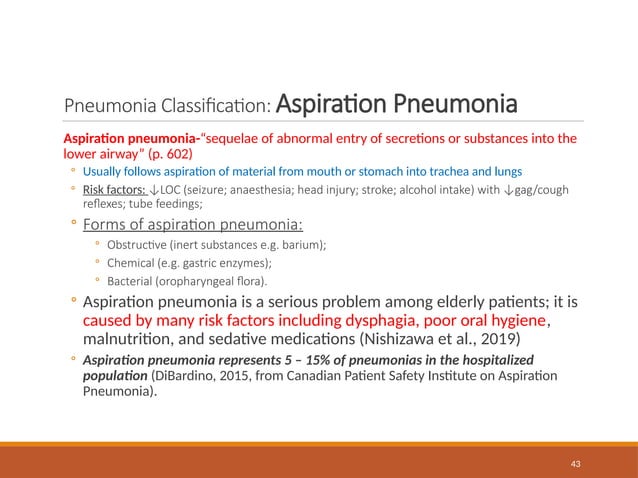 Pneumonia Classification: Aspiration Pneumonia

Aspiration pneumonia-"sequelae of abnormal entry of secretions or substances into the lower airway" (p. 602)

◦ Usually follows aspiration of material from mouth or stomach into trachea and lungs

◦ Risk factors: ↓LOC (seizure; anaesthesia; head injury; stroke; alcohol intake) with ↓gag/cough reflexes; tube feedings;

◦ Forms of aspiration pneumonia:

◦ Obstructive (inert substances e.g. barium);

◦ Chemical (e.g. gastric enzymes);

◦ Bacterial (oropharyngeal flora).

◦ Aspiration pneumonia is a serious problem among elderly patients; it is caused by many risk factors including dysphagia, poor oral hygiene, malnutrition, and sedative medications (Nishizawa et al., 2019)

◦ Aspiration pneumonia represents 5 – 15% of pneumonias in the hospitalized population (DiBardino, 2015, from Canadian Patient Safety Institute on Aspiration Pneumonia).

43